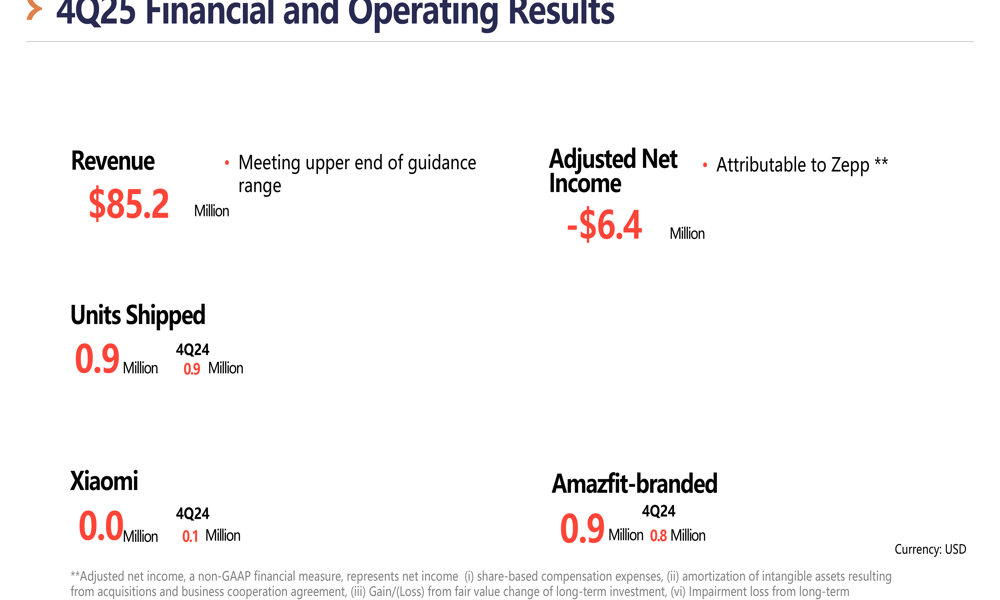 4Q25 Financial and Operating Results

Revenue
$85.2 Million

• Meeting upper end of guidance range

Adjusted Net Income
-$6.4 Million

• Attributable to Zepp **

Units Shipped
0.9 Million
4Q24
0.9 Million

Xiaomi
0.0 Million
4Q24
0.1 Million

Amazfit-branded
0.9 Million
4Q24
0.8 Million

Currency: USD

**Adjusted net income, a non-GAAP financial measure, represents net income (i) share-based compensation expenses, (ii) amortization of intangible assets resulting from acquisitions and business cooperation agreement, (iii) Gain/(Loss) from fair value change of long-term investment, (vi) Impairment loss from long-term